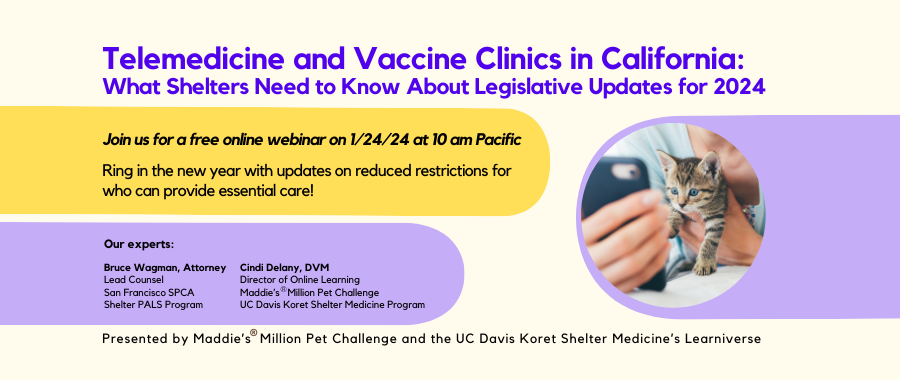 Telemedicine and Vaccine Clinics in California:
What Shelters Need to Know About Legislative Updates for 2024

Join us for a free online webinar on 1/24/24 at 10 am Pacific

Ring in the new year with updates on reduced restrictions for who can provide essential care!

Our experts:

Bruce Wagman, Attorney
Lead Counsel
San Francisco SPCA
Shelter PALS Program

Cindi Delany, DVM
Director of Online Learning
Maddie's® Million Pet Challenge
UC Davis Koret Shelter Medicine Program

Presented by Maddie's® Million Pet Challenge and the UC Davis Koret Shelter Medicine's Learniverse